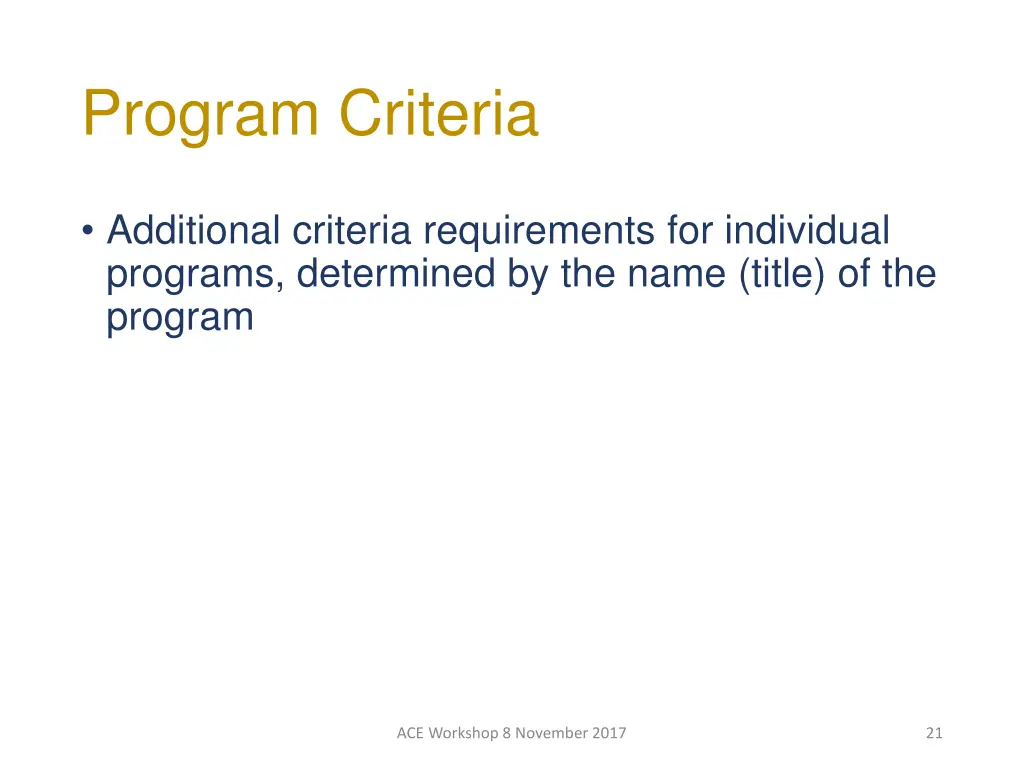 Program Criteria

• Additional criteria requirements for individual programs, determined by the name (title) of the program

ACE Workshop 8 November 2017

21